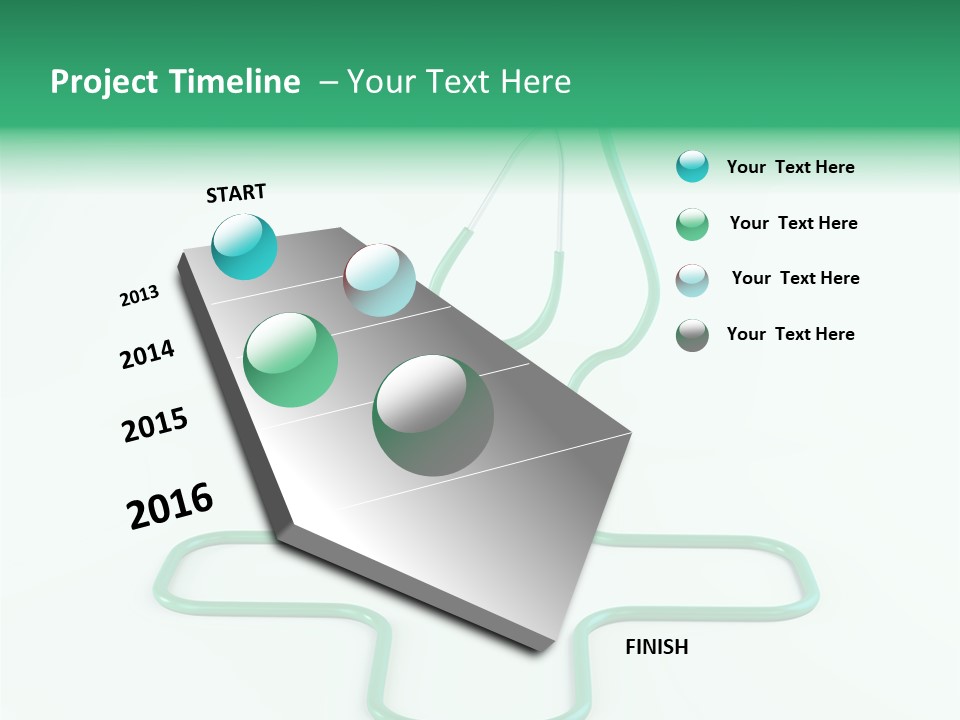 Project Timeline – Your Text Here

START

2013

2014

2015

2016

FINISH

Your Text Here

Your Text Here

Your Text Here

Your Text Here